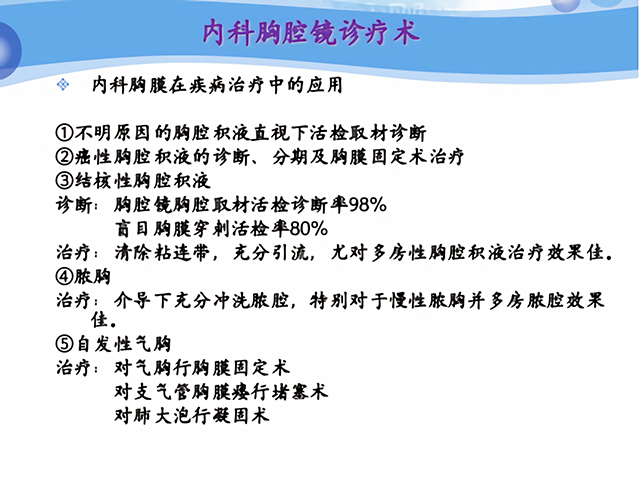 内科胸腔镜诊疗术

❖ 内科胸膜在疾病治疗中的应用

①不明原因的胸腔积液直视下活检取材诊断
②癌性胸腔积液的诊断、分期及胸膜固定术治疗
③结核性胸腔积液
诊断：胸腔镜胸腔取材活检诊断率98%
盲目胸膜穿刺活检率80%
治疗：清除粘连带，充分引流，尤对多房性胸腔积液治疗效果佳。
④脓胸
治疗：介导下充分冲洗脓腔，特别对于慢性脓胸并多房脓腔效果佳。
⑤自发性气胸
治疗：对气胸行胸膜固定术
对支气管胸膜瘘行堵塞术
对肺大泡行凝固术